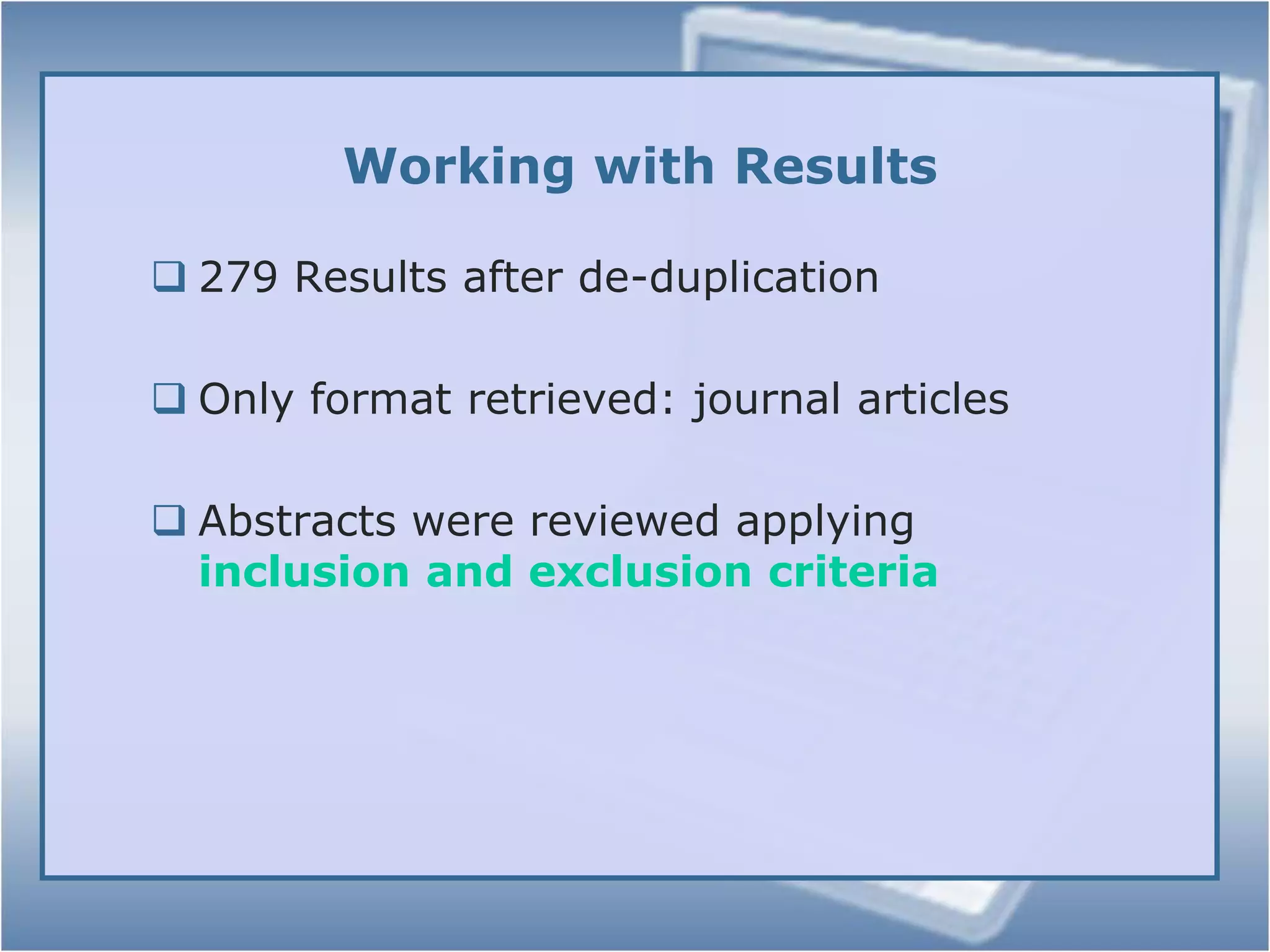 Working with Results

❑ 279 Results after de-duplication

❑ Only format retrieved: journal articles

❑ Abstracts were reviewed applying inclusion and exclusion criteria